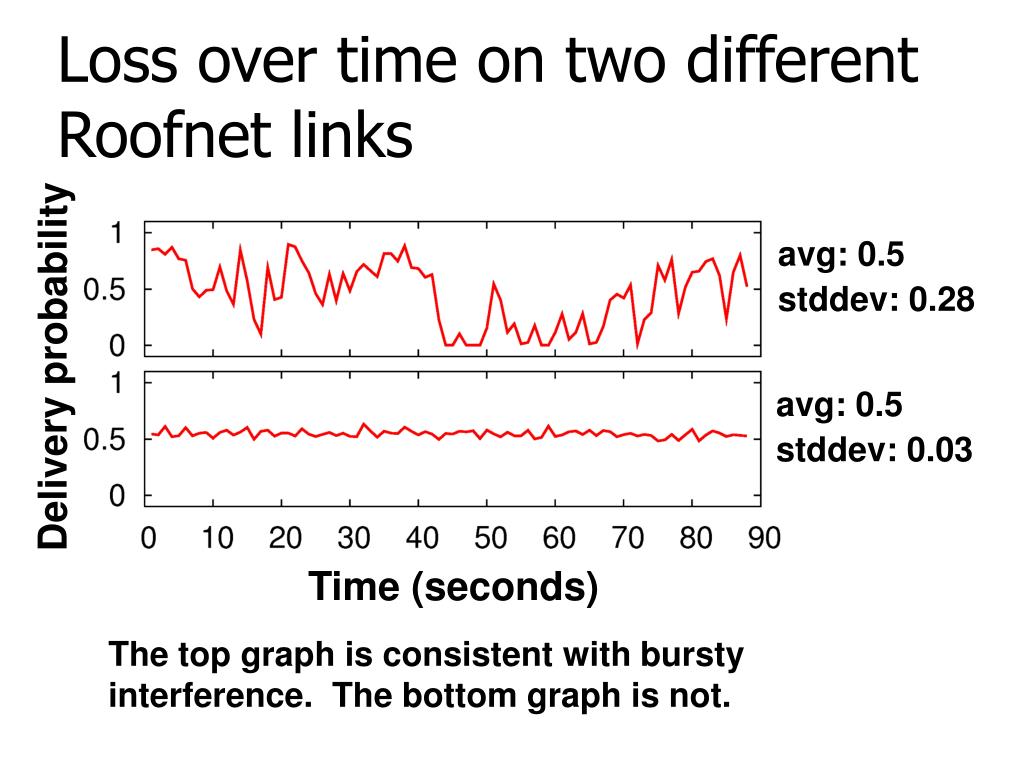 Loss over time on two different Roofnet links

Delivery probability

1
0.5
0

avg: 0.5
stddev: 0.28

1
0.5
0

avg: 0.5
stddev: 0.03

0 10 20 30 40 50 60 70 80 90

Time (seconds)

The top graph is consistent with bursty interference. The bottom graph is not.